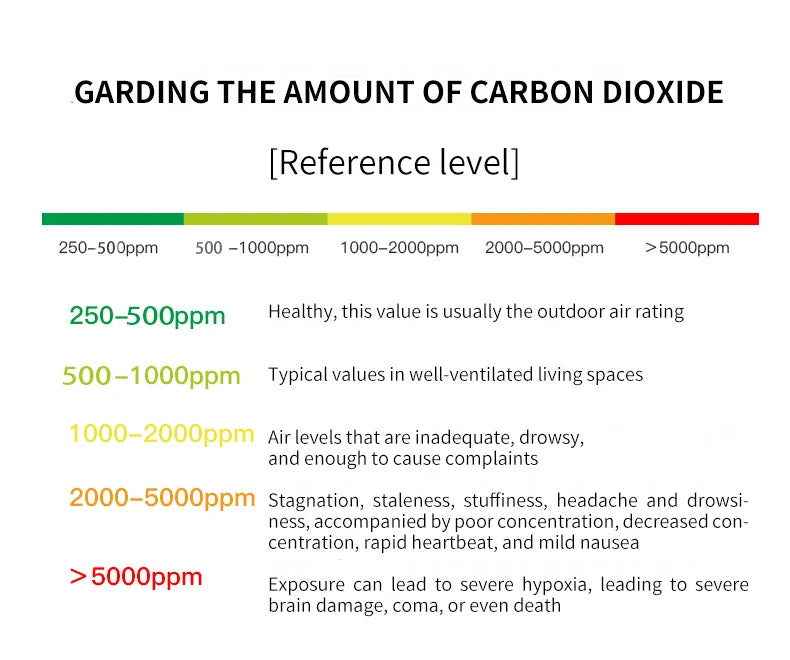 GARDING THE AMOUNT OF CARBON DIOXIDE

[Reference level]

250–500ppm 500 –1000ppm 1000–2000ppm 2000–5000ppm >5000ppm

250–500ppm Healthy, this value is usually the outdoor air rating

500–1000ppm Typical values in well-ventilated living spaces

1000–2000ppm Air levels that are inadequate, drowsy, and enough to cause complaints

2000–5000ppm Stagnation, staleness, stuffiness, headache and drowsiness, accompanied by poor concentration, decreased concentration, rapid heartbeat, and mild nausea

>5000ppm Exposure can lead to severe hypoxia, leading to severe brain damage, coma, or even death